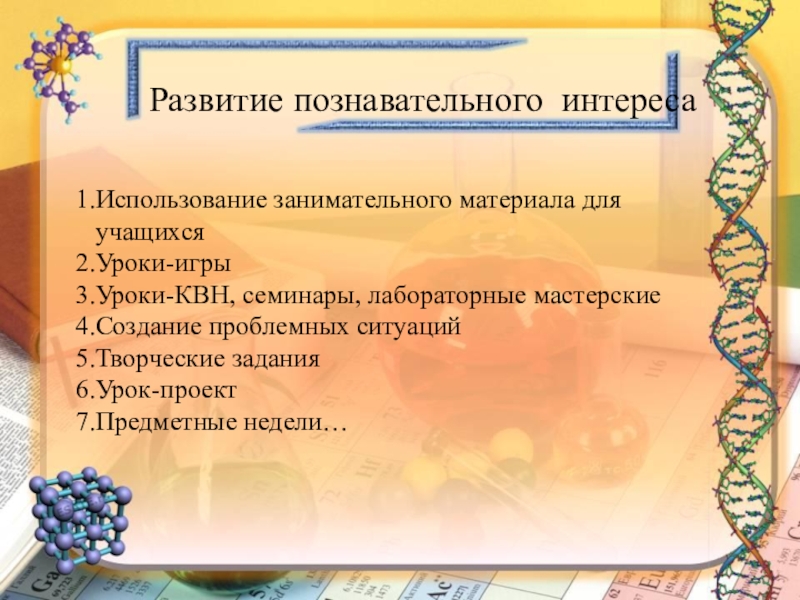 Развитие познавательного интереса

1.Использование занимательного материала для учащихся
2.Уроки-игры
3.Уроки-КВН, семинары, лабораторные мастерские
4.Создание проблемных ситуаций
5.Творческие задания
6.Урок-проект
7.Предметные недели…